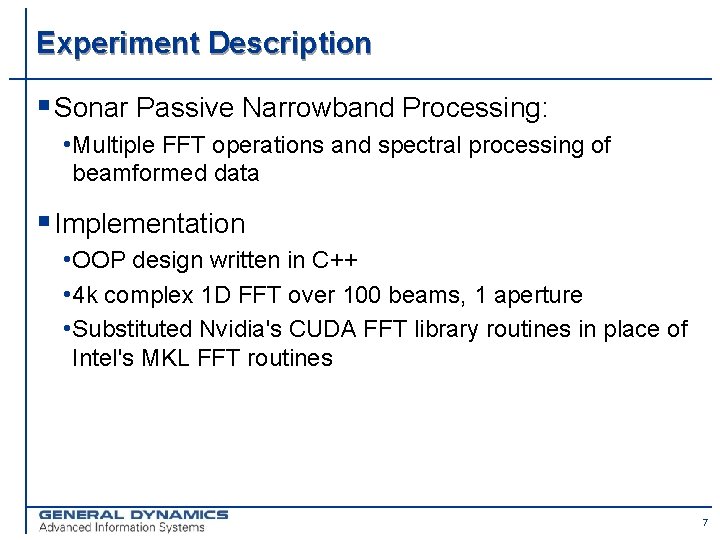 Experiment Description

▪ Sonar Passive Narrowband Processing:

• Multiple FFT operations and spectral processing of beamformed data

▪ Implementation

• OOP design written in C++

• 4k complex 1D FFT over 100 beams, 1 aperture

• Substituted Nvidia's CUDA FFT library routines in place of Intel's MKL FFT routines

GENERAL DYNAMICS
Advanced Information Systems

7